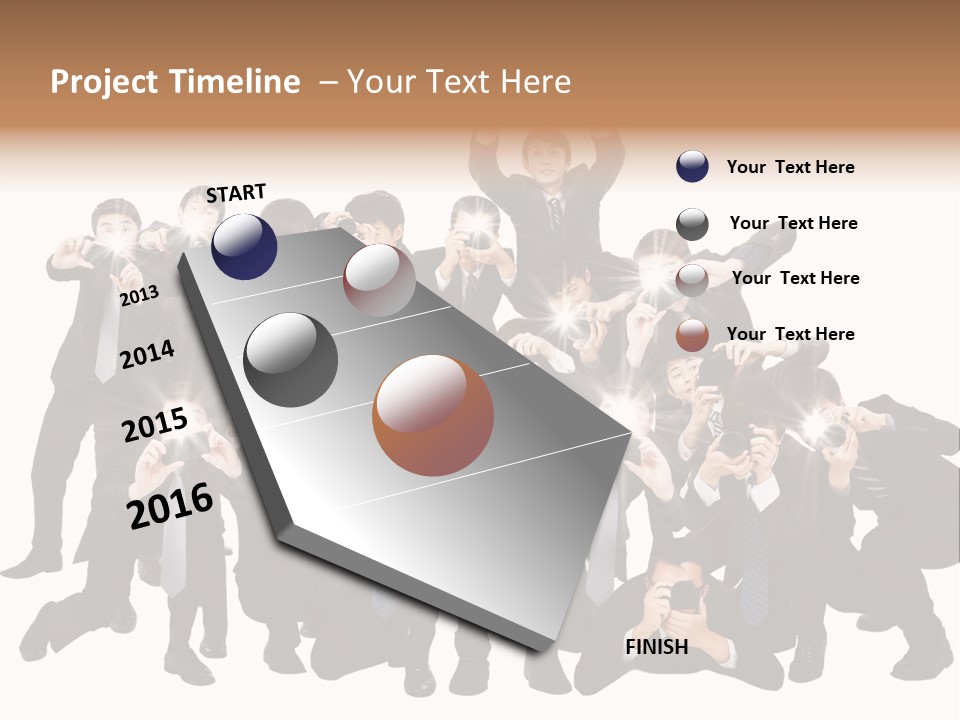 Project Timeline – Your Text Here

START

2013

2014

2015

2016

FINISH

Your Text Here

Your Text Here

Your Text Here

Your Text Here